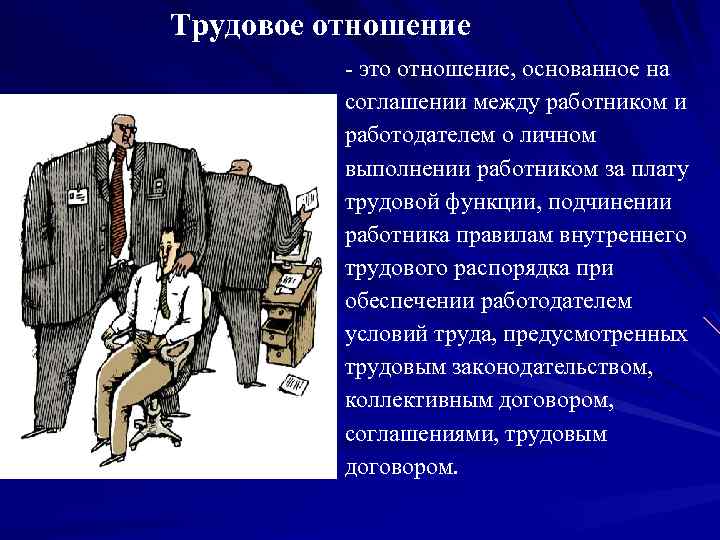 Трудовое отношение

- это отношение, основанное на соглашении между работником и работодателем о личном выполнении работником за плату трудовой функции, подчинении работника правилам внутреннего трудового распорядка при обеспечении работодателем условий труда, предусмотренных трудовым законодательством, коллективным договором, соглашениями, трудовым договором.